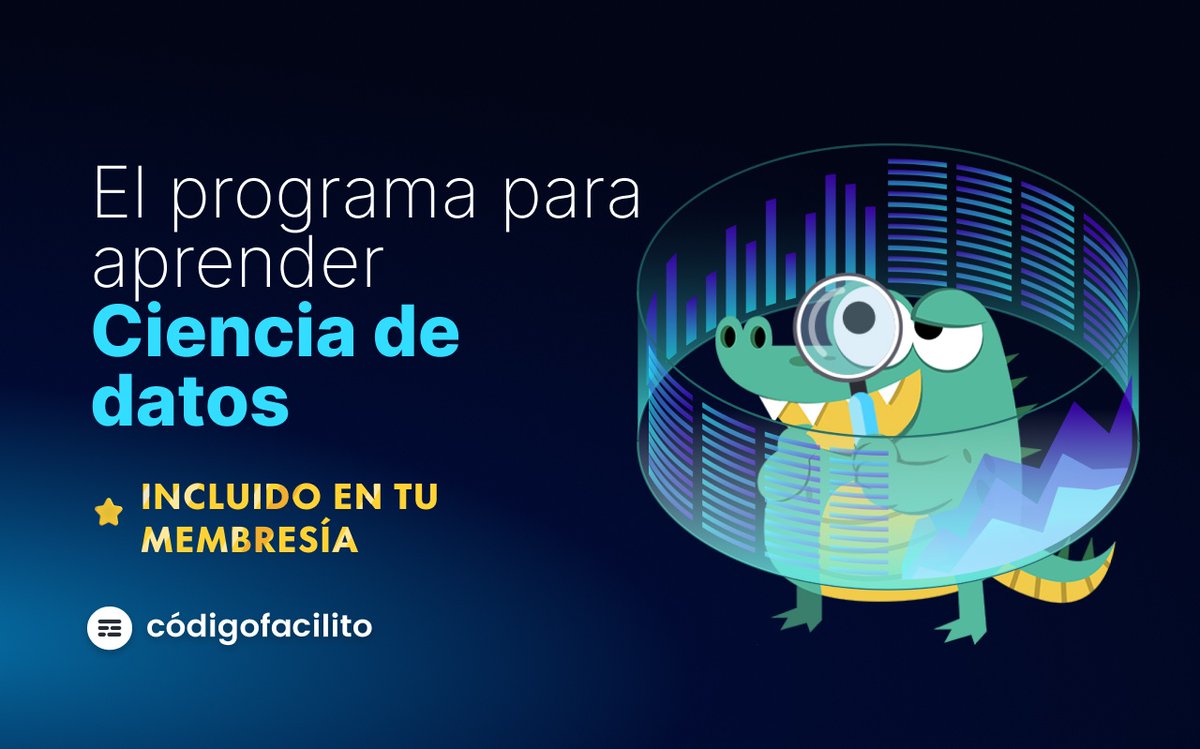 El programa para aprender Ciencia de datos

INCLUIDO EN TU MEMBRESÍA

códigofacilito